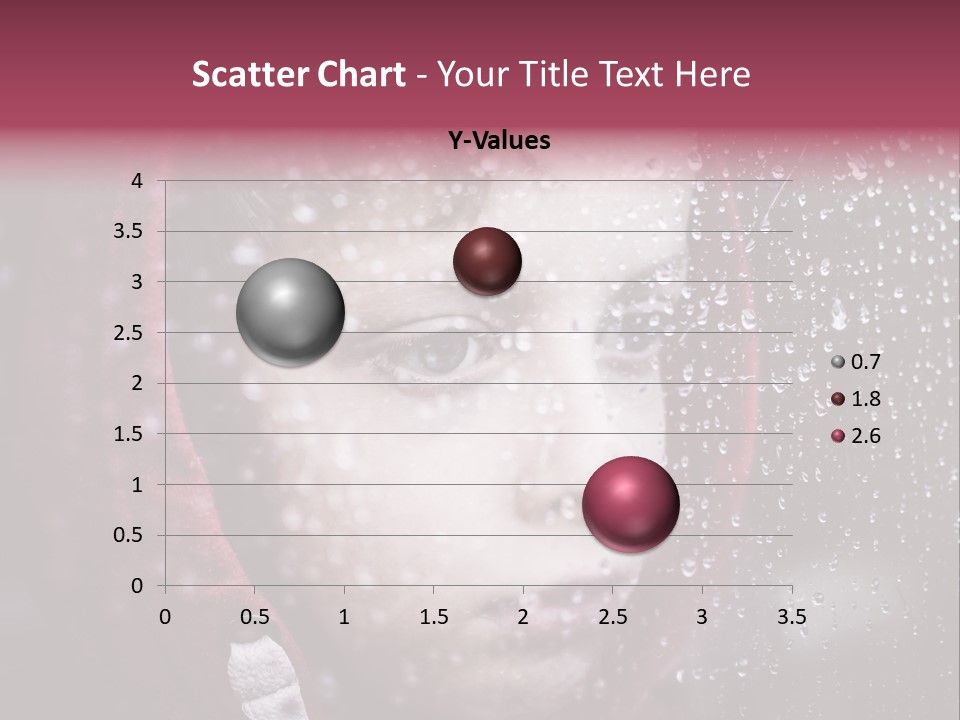 Scatter Chart - Your Title Text Here

Y-Values

4
3.5
3
2.5
2
1.5
1
0.5
0

0 0.5 1 1.5 2 2.5 3 3.5

0.7
1.8
2.6